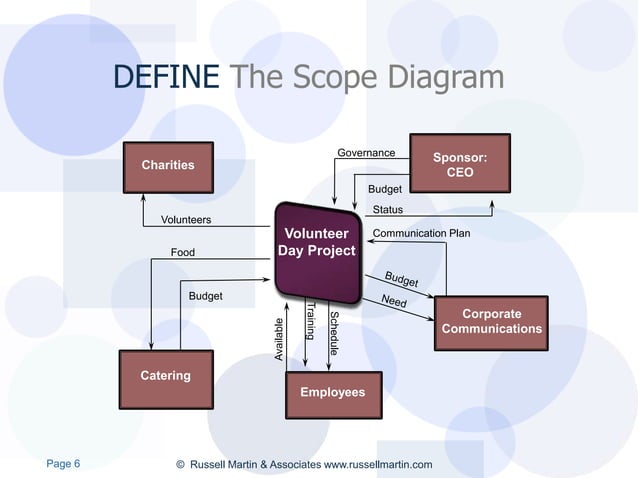 DEFINE The Scope Diagram

Charities

Governance

Sponsor: CEO

Budget

Status

Volunteers

Volunteer Day Project

Communication Plan

Food

Budget

Budget

Need

Corporate Communications

Available

Training

Schedule

Catering

Employees

Page 6

© Russell Martin & Associates www.russellmartin.com